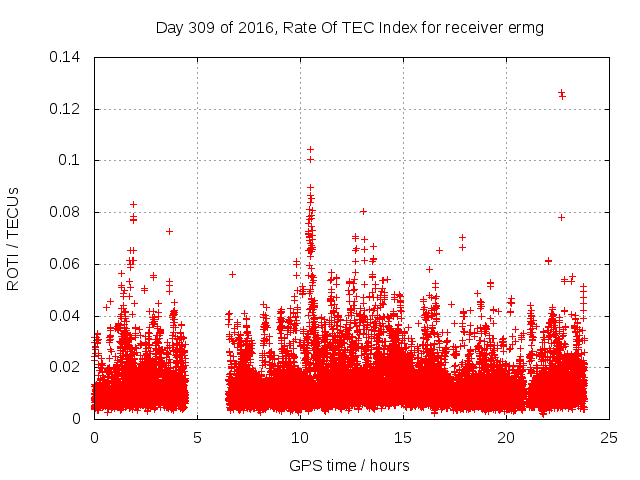 Day 309 of 2016, Rate Of TEC Index for receiver ermg

ROTI / TECUs

0.14
0.12
0.1
0.08
0.06
0.04
0.02
0

0
5
10
15
20
25

GPS time / hours